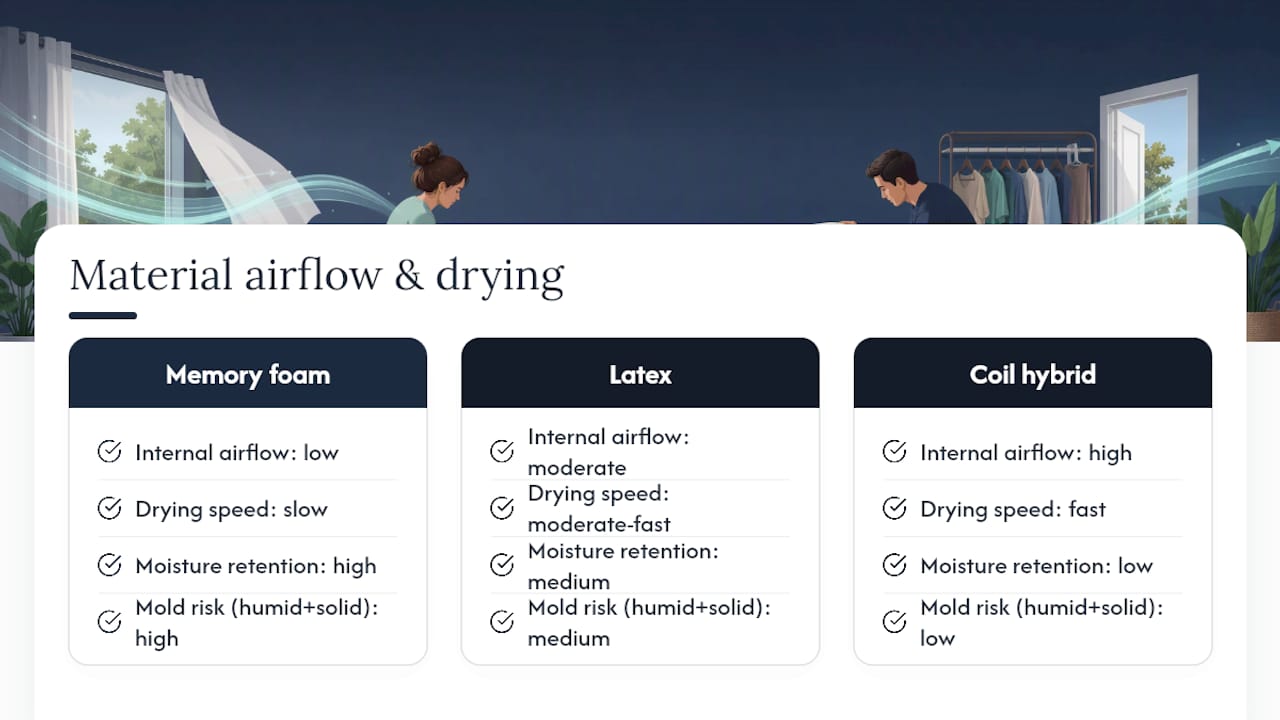 Material airflow & drying

Memory foam

Internal airflow: low

Drying speed: slow

Moisture retention: high

Mold risk (humid+solid): high

Latex

Internal airflow: moderate

Drying speed: moderate-fast

Moisture retention: medium

Mold risk (humid+solid): medium

Coil hybrid

Internal airflow: high

Drying speed: fast

Moisture retention: low

Mold risk (humid+solid): low